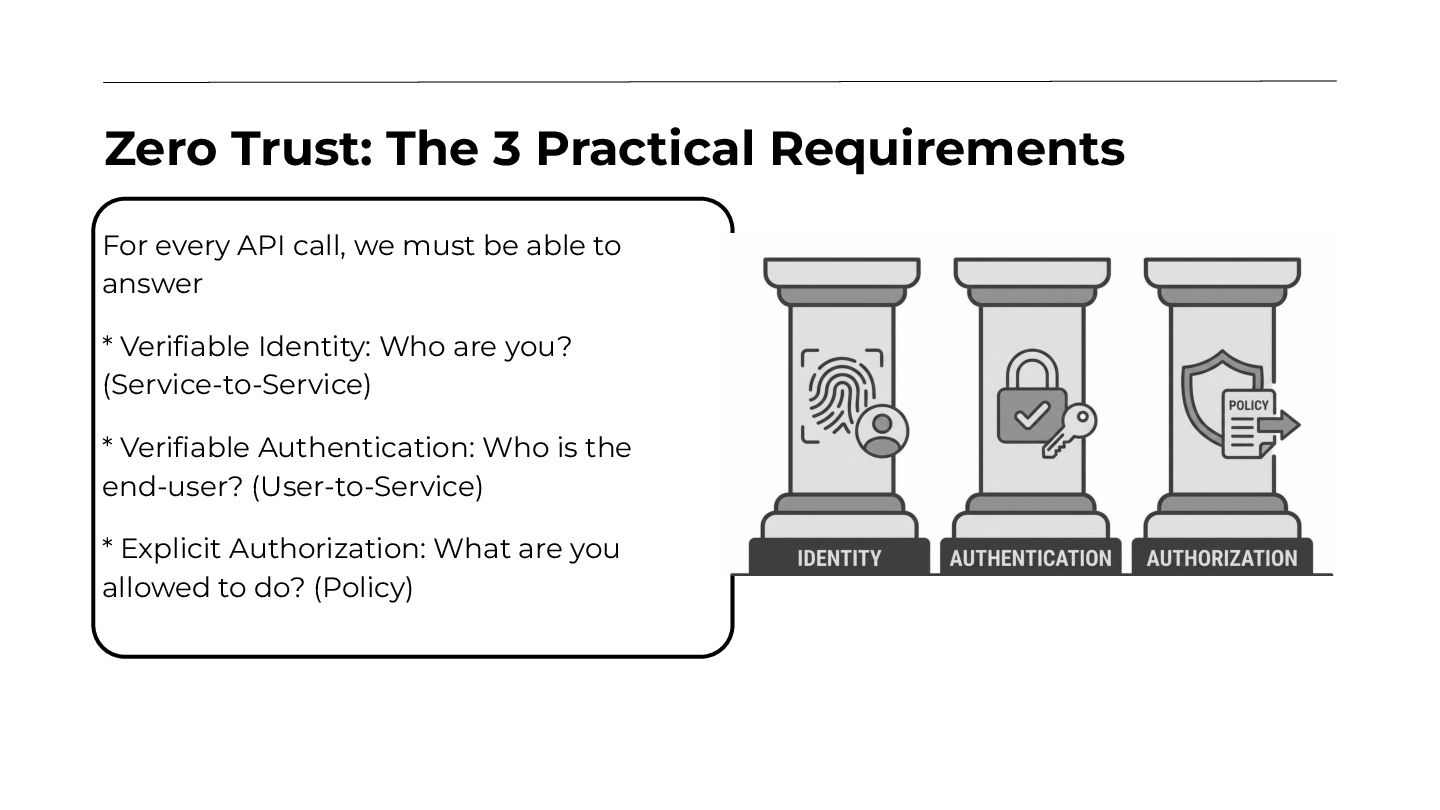 Zero Trust: The 3 Practical Requirements

For every API call, we must be able to answer

* Verifiable Identity: Who are you? (Service-to-Service)

* Verifiable Authentication: Who is the end-user? (User-to-Service)

* Explicit Authorization: What are you allowed to do? (Policy)

POLICY

IDENTITY

AUTHENTICATION

AUTHORIZATION